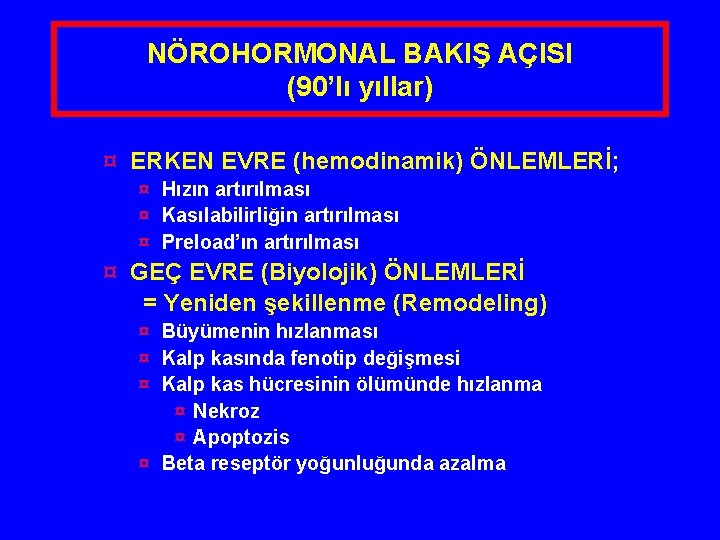 NÖROHORMONAL BAKIŞ AÇISI
(90'lı yıllar)

¤ ERKEN EVRE (hemodinamik) ÖNLEMLERİ;
¤ Hızın artırılması
¤ Kasılabilirliğin artırılması
¤ Preload'ın artırılması
¤ GEÇ EVRE (Biyolojik) ÖNLEMLERİ
= Yeniden şekillenme (Remodeling)
¤ Büyümenin hızlanması
¤ Kalp kasında fenotip değişmesi
¤ Kalp kas hücresinin ölümünde hızlanma
¤ Nekroz
¤ Apoptozis
¤ Beta reseptör yoğunluğunda azalma